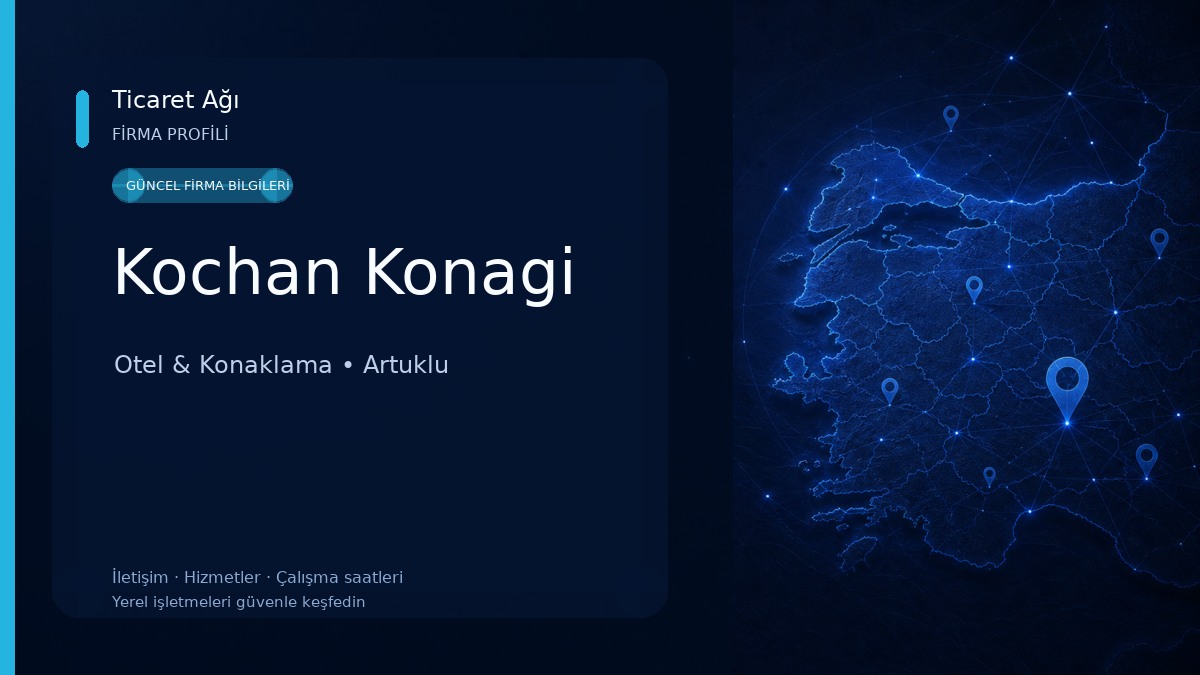 Ticaret Ağı
FİRMA PROFİLİ

GÜNCEL FİRMA BİLGİLERİ

Kochan Konagi

Otel & Konaklama • Artuklu

İletişim · Hizmetler · Çalışma saatleri
Yerel işletmeleri güvenle keşfedin